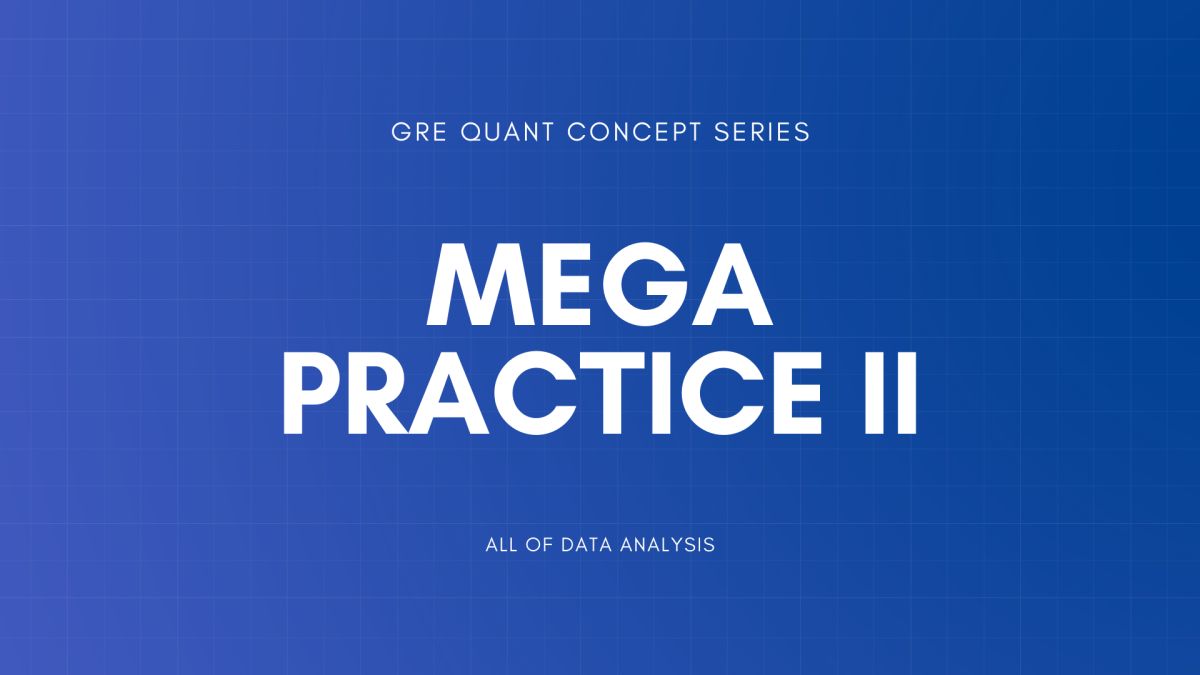 GRE QUANT CONCEPT SERIES

MEGA PRACTICE II

ALL OF DATA ANALYSIS